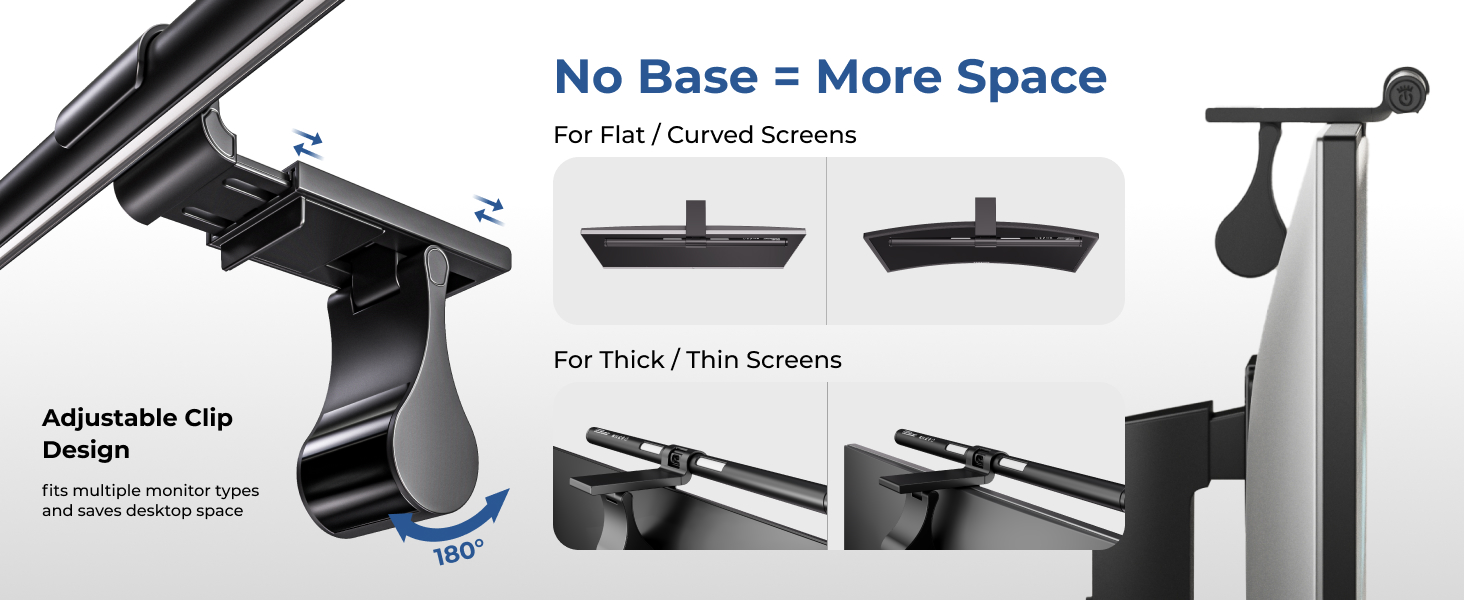 No Base = More Space

For Flat / Curved Screens

For Thick / Thin Screens

Adjustable Clip Design

fits multiple monitor types and saves desktop space

180°